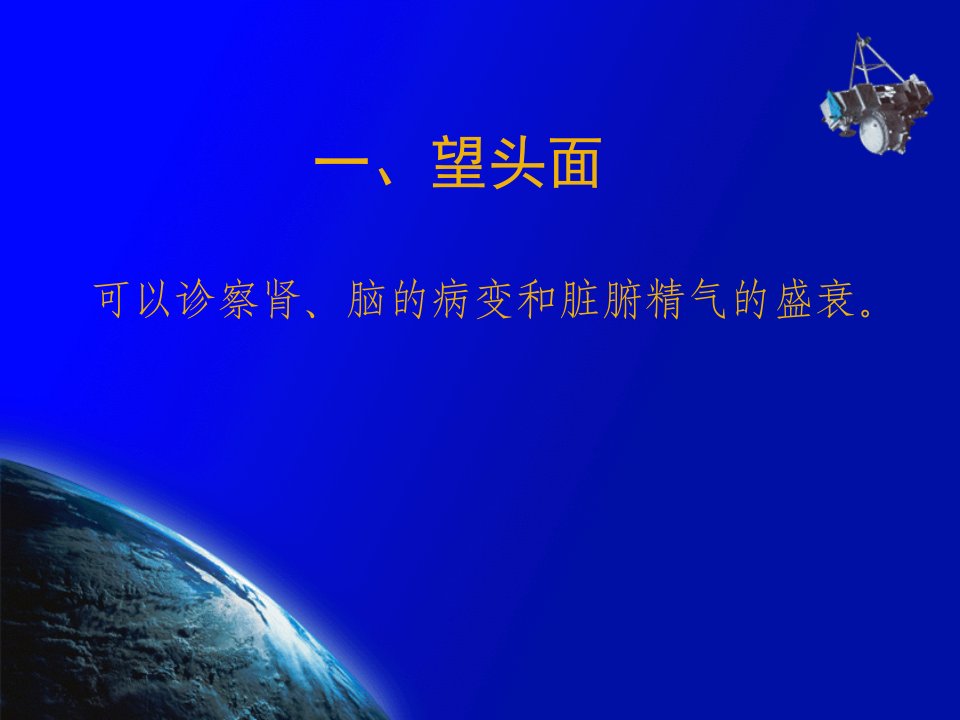 一、望头面

可以诊察肾、脑的病变和脏腑精气的盛衰。